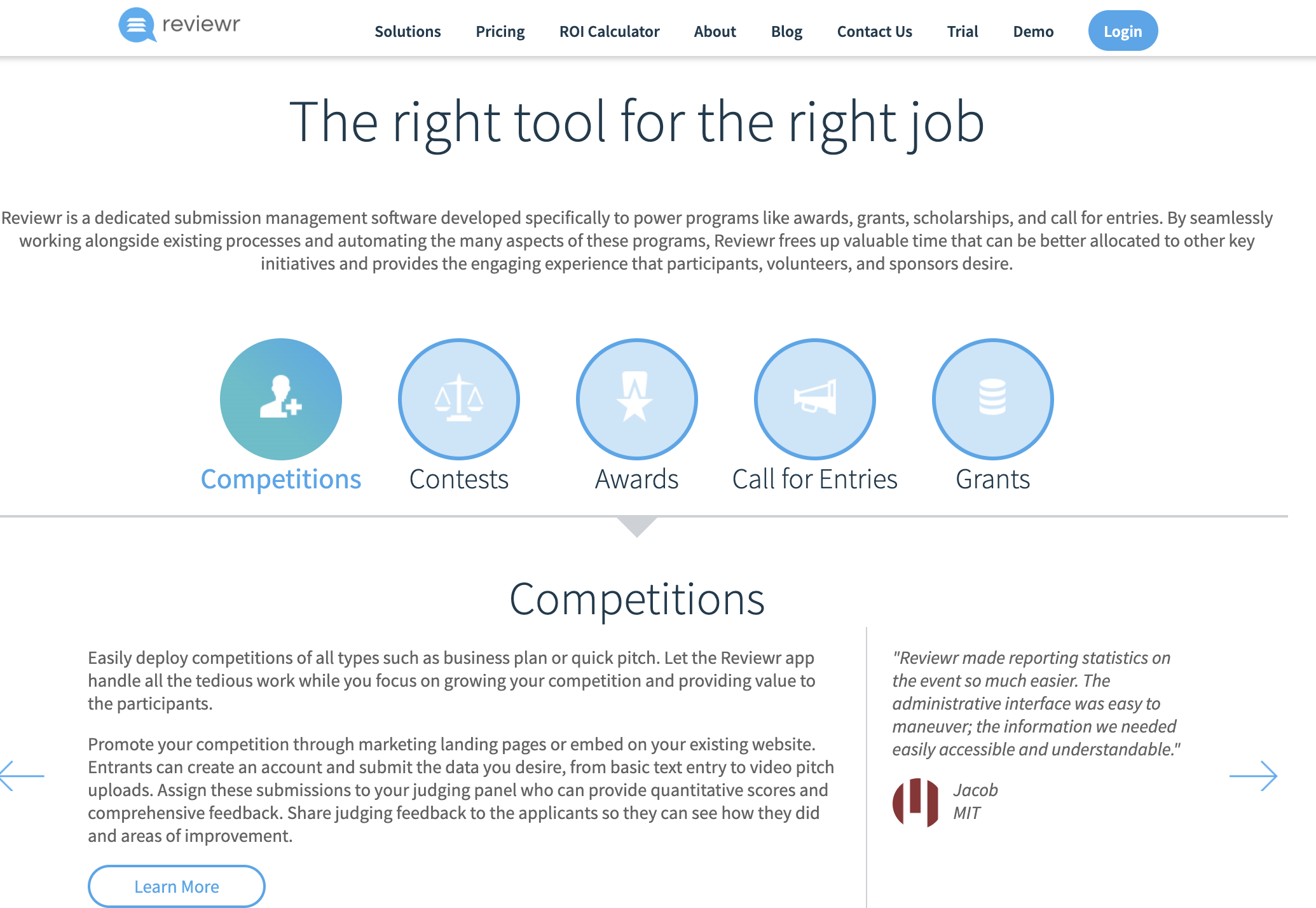 reviewr

Solutions Pricing ROI Calculator About Blog Contact Us Trial Demo Login

The right tool for the right job

Reviewr is a dedicated submission management software developed specifically to power programs like awards, grants, scholarships, and call for entries. By seamlessly working alongside existing processes and automating the many aspects of these programs, Reviewr frees up valuable time that can be better allocated to other key initiatives and provides the engaging experience that participants, volunteers, and sponsors desire.

Competitions Contests Awards Call for Entries Grants

Competitions

Easily deploy competitions of all types such as business plan or quick pitch. Let the Reviewr app handle all the tedious work while you focus on growing your competition and providing value to the participants.

Promote your competition through marketing landing pages or embed on your existing website. Entrants can create an account and submit the data you desire, from basic text entry to video pitch uploads. Assign these submissions to your judging panel who can provide quantitative scores and comprehensive feedback. Share judging feedback to the applicants so they can see how they did and areas of improvement.

Learn More

"Reviewr made reporting statistics on the event so much easier. The administrative interface was easy to maneuver; the information we needed easily accessible and understandable."

Jacob
MIT